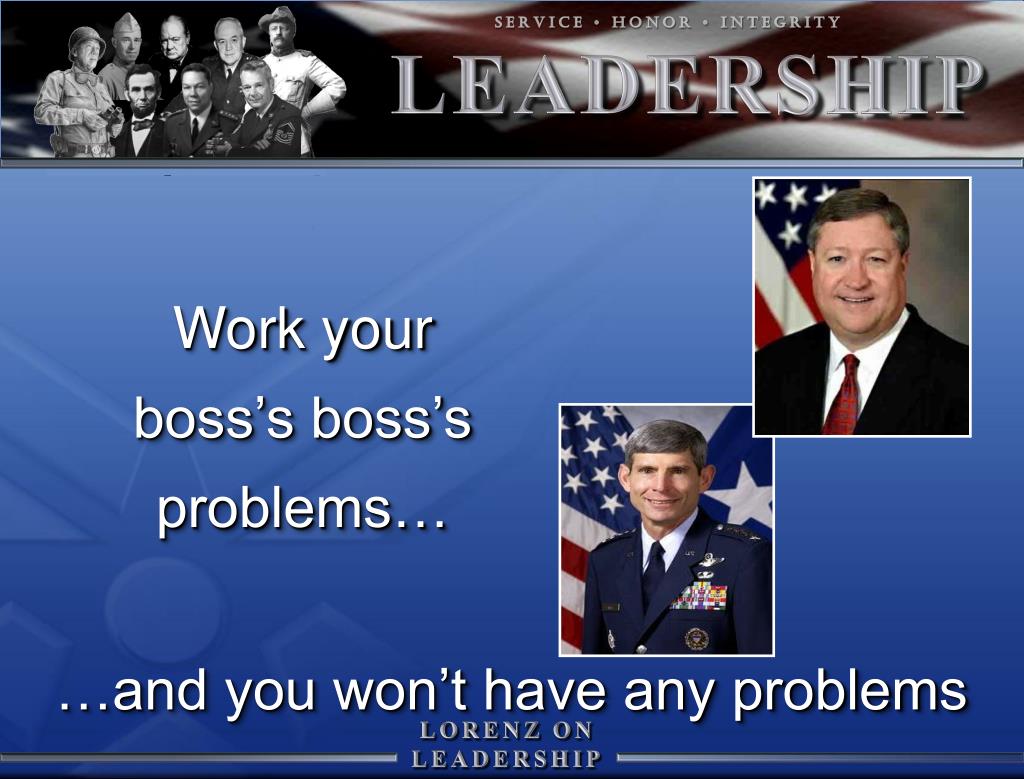 SERVICE • HONOR • INTEGRITY

LEADERSHIP

Work your boss's boss's problems…

…and you won't have any problems

LORENZ ON LEADERSHIP